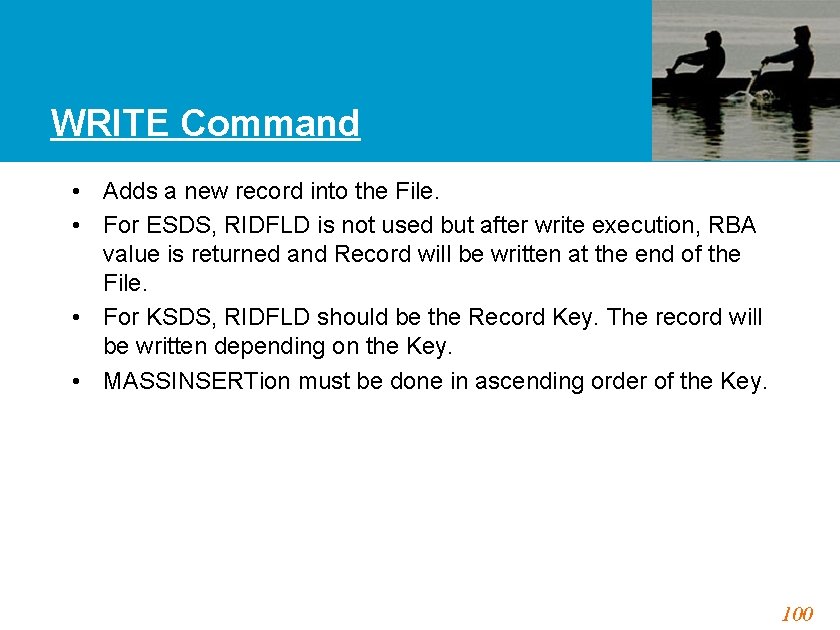 WRITE Command

• Adds a new record into the File.
• For ESDS, RIDFLD is not used but after write execution, RBA value is returned and Record will be written at the end of the File.
• For KSDS, RIDFLD should be the Record Key. The record will be written depending on the Key.
• MASSINSERTion must be done in ascending order of the Key.

100